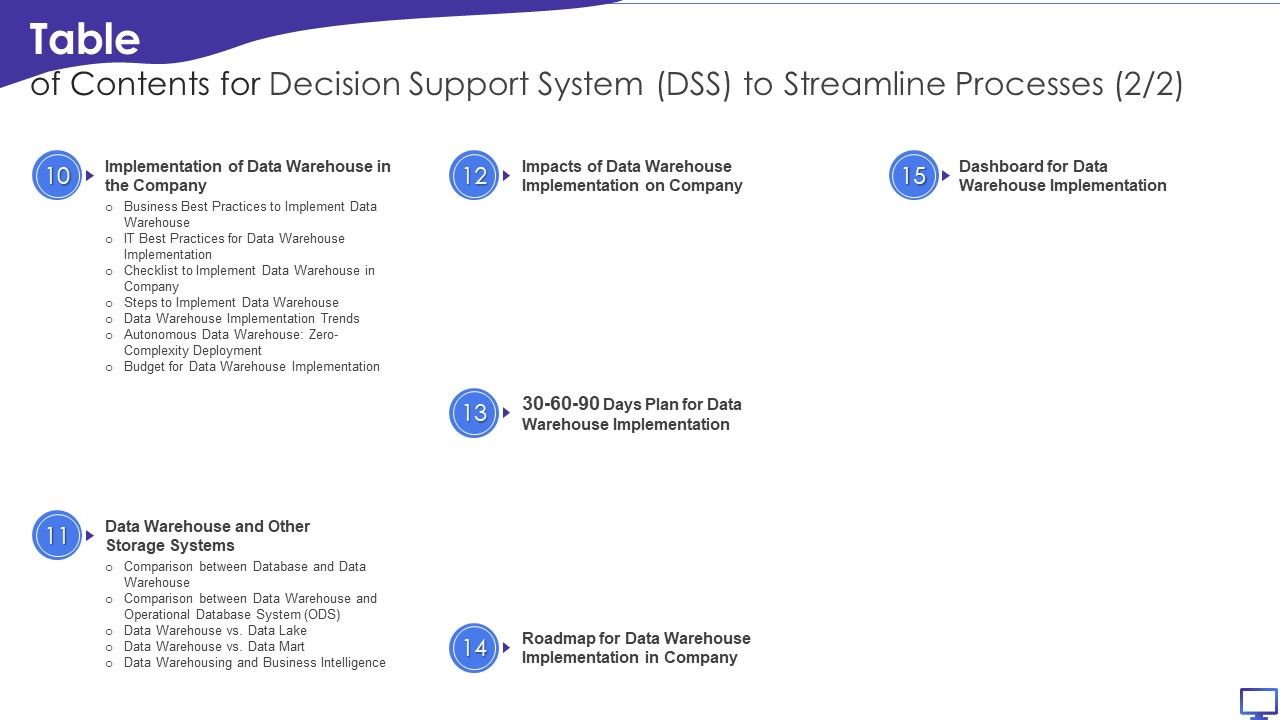 Table
of Contents for Decision Support System (DSS) to Streamline Processes (2/2)

10 Implementation of Data Warehouse in the Company
o Business Best Practices to Implement Data Warehouse
o IT Best Practices for Data Warehouse Implementation
o Checklist to Implement Data Warehouse in Company
o Steps to Implement Data Warehouse
o Data Warehouse Implementation Trends
o Autonomous Data Warehouse: Zero-Complexity Deployment
o Budget for Data Warehouse Implementation

11 Data Warehouse and Other Storage Systems
o Comparison between Database and Data Warehouse
o Comparison between Data Warehouse and Operational Database System (ODS)
o Data Warehouse vs. Data Lake
o Data Warehouse vs. Data Mart
o Data Warehousing and Business Intelligence

12 Impacts of Data Warehouse Implementation on Company

13 30-60-90 Days Plan for Data Warehouse Implementation

14 Roadmap for Data Warehouse Implementation in Company

15 Dashboard for Data Warehouse Implementation